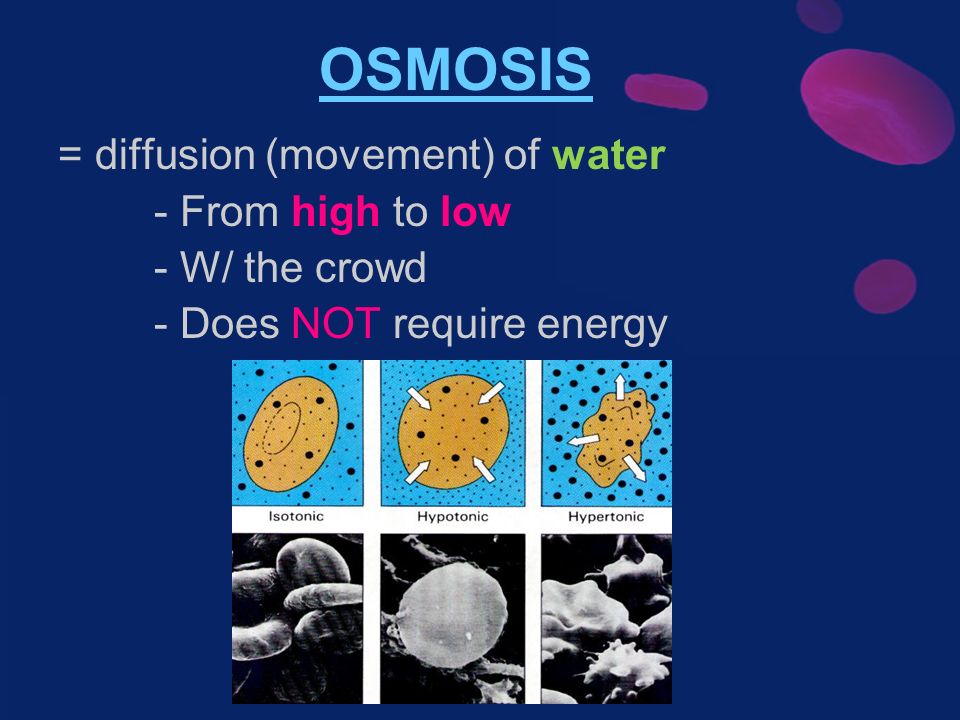 OSMOSIS

= diffusion (movement) of water

- From high to low
- W/ the crowd
- Does NOT require energy

Isotonic

Hypotonic

Hypertonic